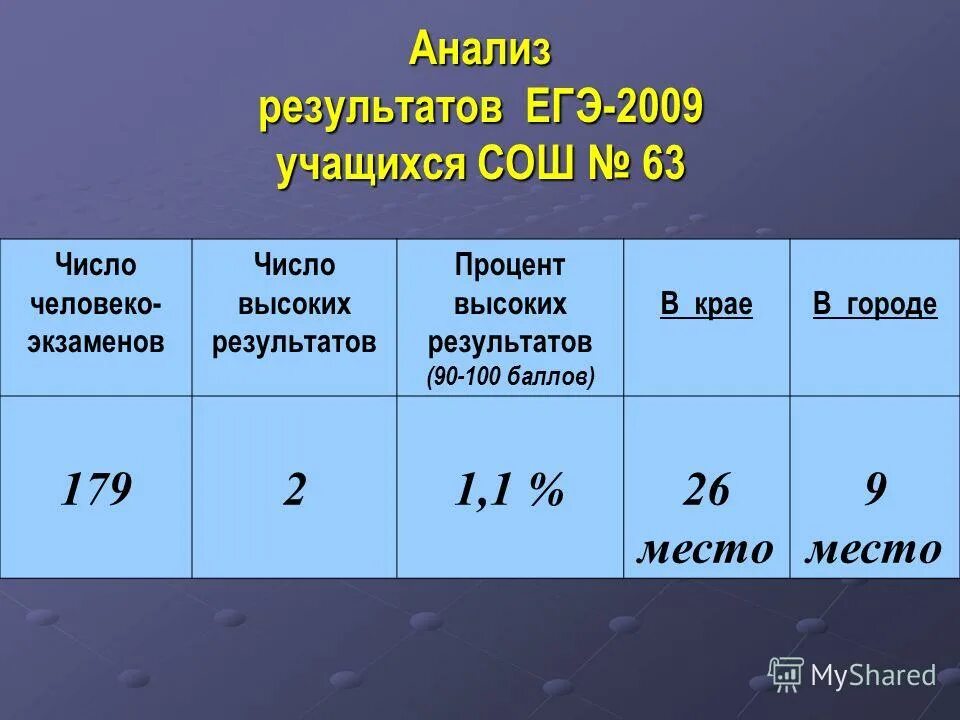 Анализ результатов ЕГЭ-2009 учащихся СОШ № 63

| Число человеко-экзаменов | Число высоких результатов | Процент высоких результатов (90-100 баллов) | В крае | В городе |
|---|---|---|---|---|
| 179 | 2 | 1,1 % | 26 место | 9 место |

MyShared